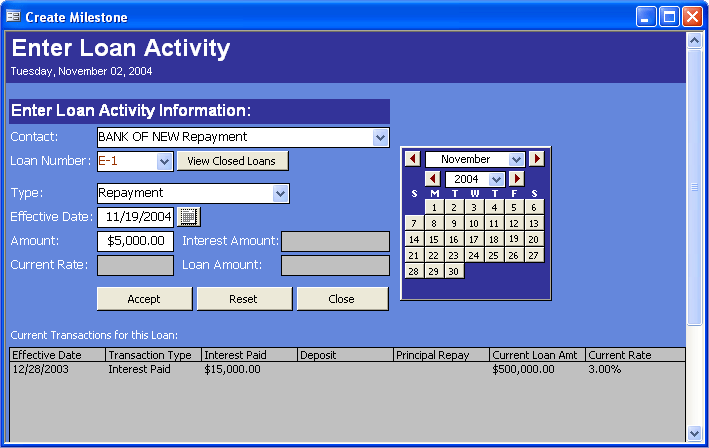 Create Milestone

Enter Loan Activity
Tuesday, November 02, 2004

Enter Loan Activity Information:

Contact: BANK OF NEW Repayment

Loan Number: E-1 View Closed Loans

Type: Repayment

Effective Date: 11/19/2004

Amount: $5,000.00 Interest Amount:

Current Rate: Loan Amount:

Accept Reset Close

November
2004

| S | M | T | W | T | F | S |
|---|---|---|---|---|---|---|
| | 1 | 2 | 3 | 4 | 5 | 6 |
| 7 | 8 | 9 | 10 | 11 | 12 | 13 |
| 14 | 15 | 16 | 17 | 18 | 19 | 20 |
| 21 | 22 | 23 | 24 | 25 | 26 | 27 |
| 28 | 29 | 30 | | | | |

Current Transactions for this Loan:

| Effective Date | Transaction Type | Interest Paid | Deposit | Principal Repay | Current Loan Amt | Current Rate |
|---|---|---|---|---|---|---|
| 12/28/2003 | Interest Paid | $15,000.00 | | | $500,000.00 | 3.00% |